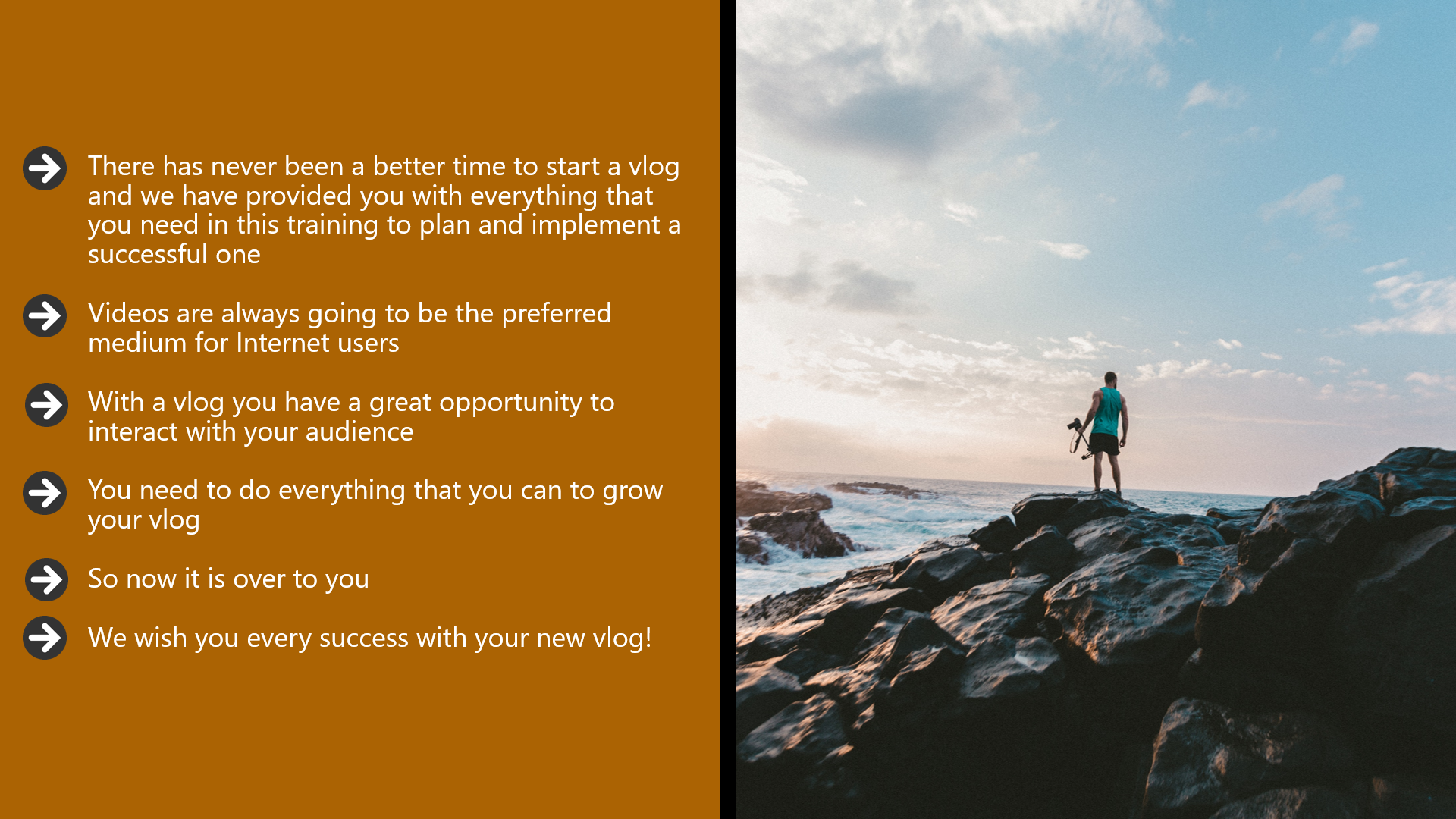 There has never been a better time to start a vlog and we have provided you with everything that you need in this training to plan and implement a successful one

Videos are always going to be the preferred medium for Internet users

With a vlog you have a great opportunity to interact with your audience

You need to do everything that you can to grow your vlog

So now it is over to you

We wish you every success with your new vlog!